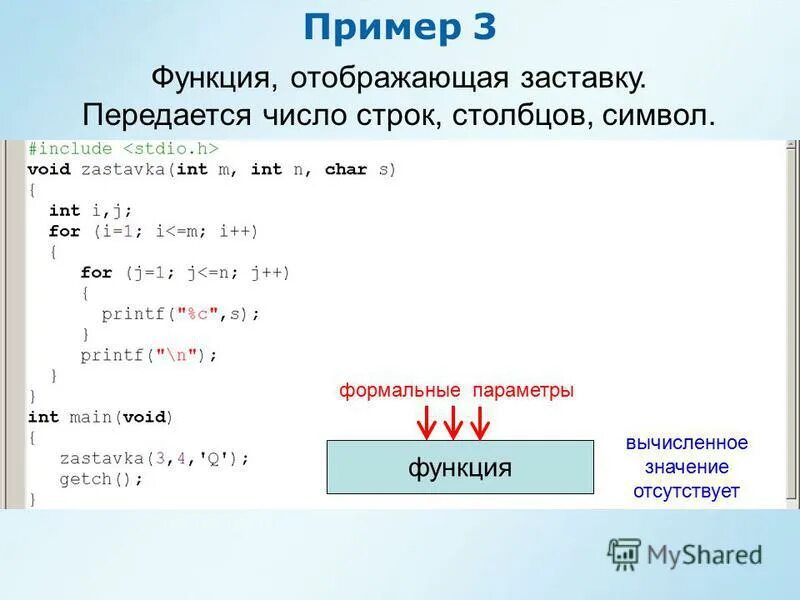 Пример 3

Функция, отображающая заставку. Передается число строк, столбцов, символ.

#include <stdio.h>
void zastavka(int m, int n, char s)
{
  int i,j;
  for (i=1; i<=m; i++)
  {
    for (j=1; j<=n; j++)
    {
      printf("%c",s);
    }
    printf("\n");
  }
}
int main(void)
{
  zastavka(3,4,'Q');
  getch();
}

формальные параметры

функция

вычисленное значение отсутствует

MyShared